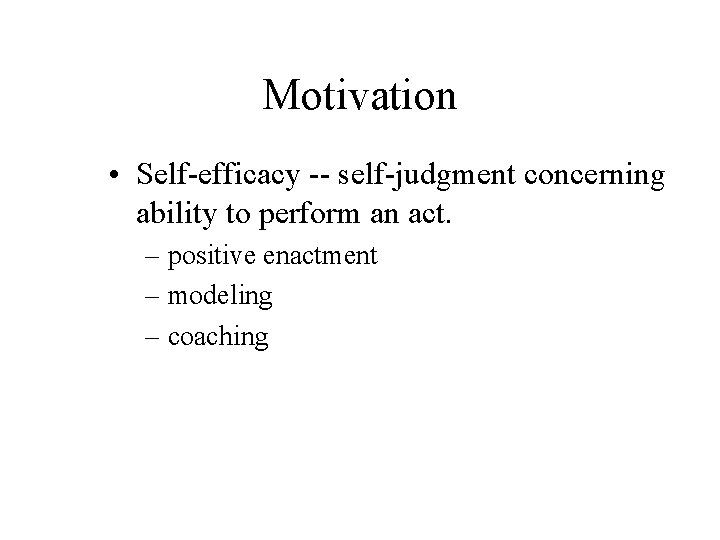 Motivation

• Self-efficacy -- self-judgment concerning ability to perform an act.
– positive enactment
– modeling
– coaching